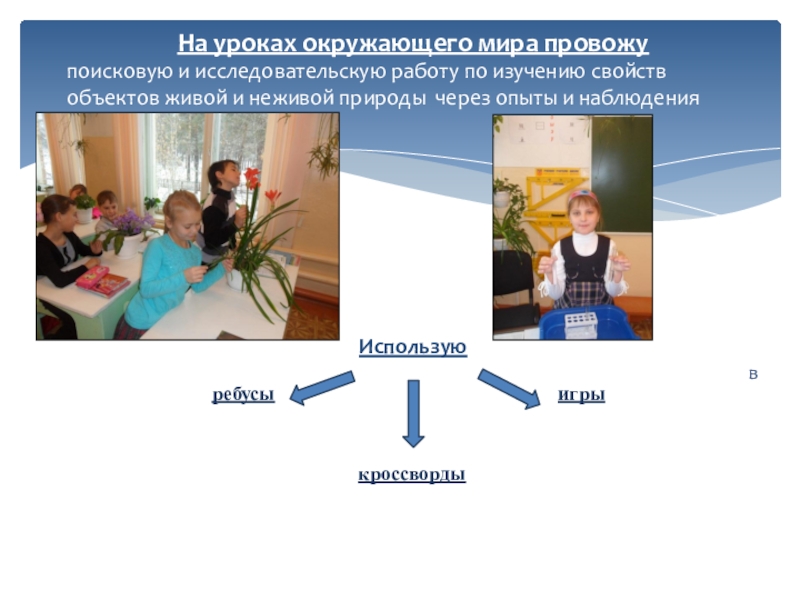 На уроках окружающего мира провожу

поисковую и исследовательскую работу по изучению свойств объектов живой и неживой природы через опыты и наблюдения

Использую

в

ребусы

игры

кроссворды